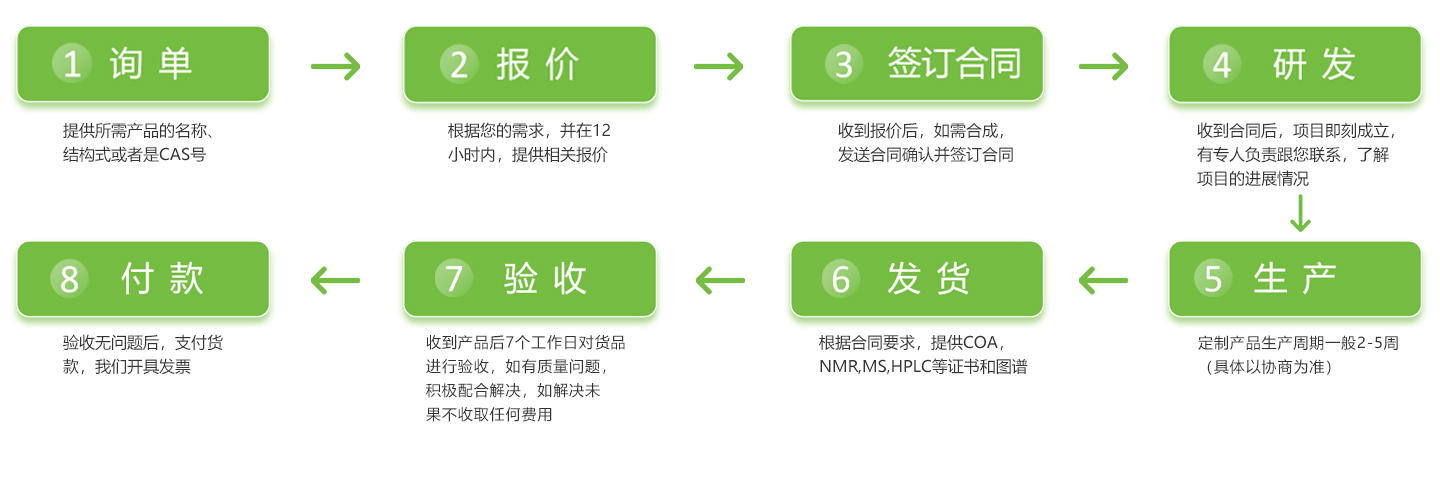 1 询单

提供所需产品的名称、结构式或者是CAS号

2 报价

根据您的需求，并在12小时内，提供相关报价

3 签订合同

收到报价后，如需合成，发送合同确认并签订合同

4 研发

收到合同后，项目即刻成立，有专人负责跟您联系，了解项目的进展情况

5 生产

定制产品生产周期一般2-5周（具体以协商为准）

6 发货

根据合同要求，提供COA，NMR,MS,HPLC等证书和图谱

7 验收

收到产品后7个工作日对货品进行验收，如有质量问题，积极配合解决，如解决未果不收取任何费用

8 付款

验收无问题后，支付货款，我们开具发票